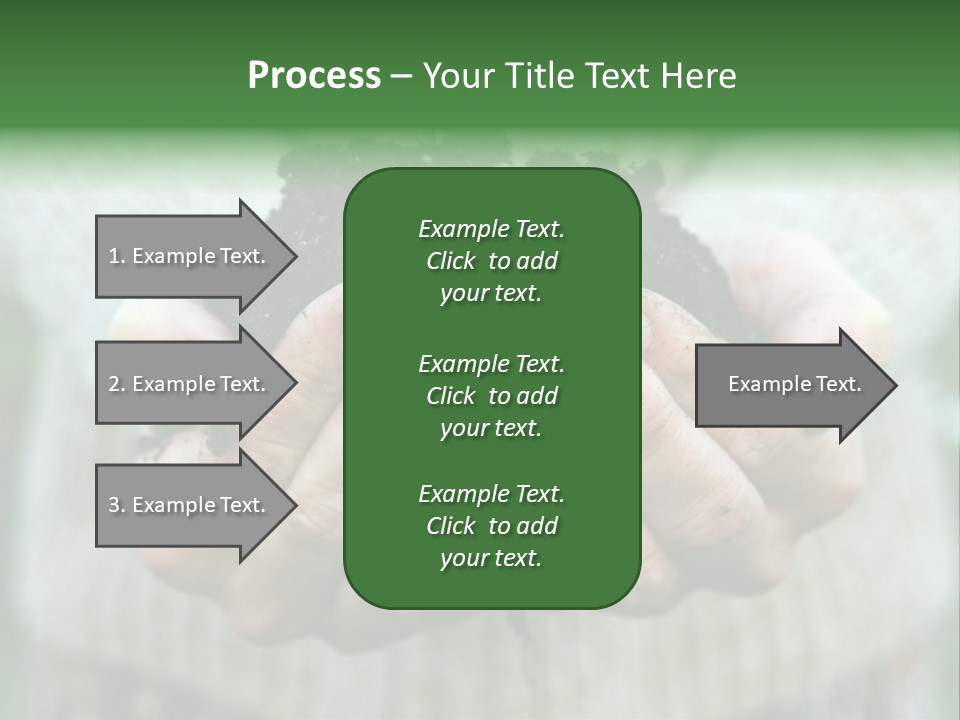 Process – Your Title Text Here

1. Example Text.

2. Example Text.

3. Example Text.

Example Text. Click to add your text.

Example Text. Click to add your text.

Example Text. Click to add your text.

Example Text.